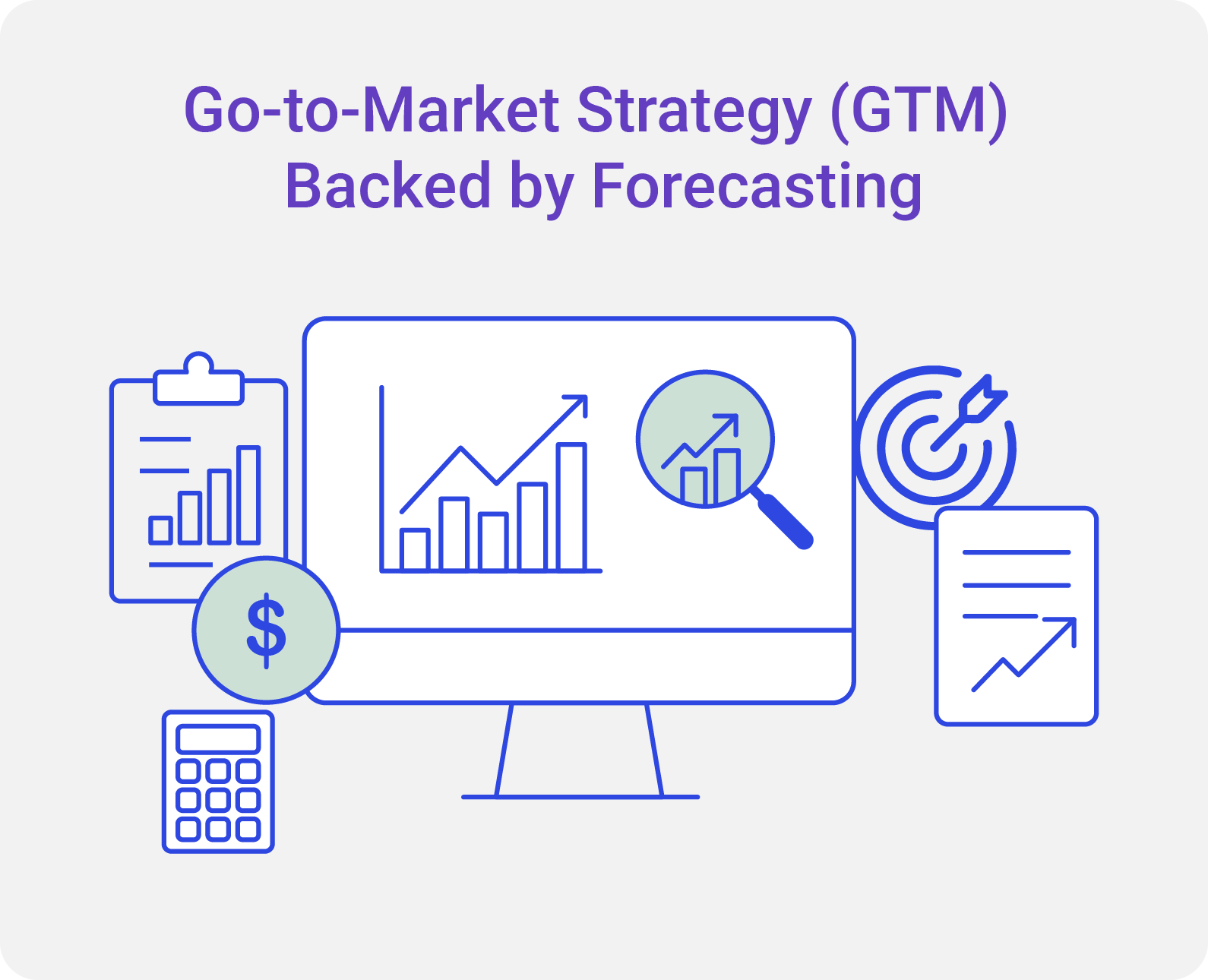 Go-to-Market Strategy (GTM) Backed by Forecasting

$